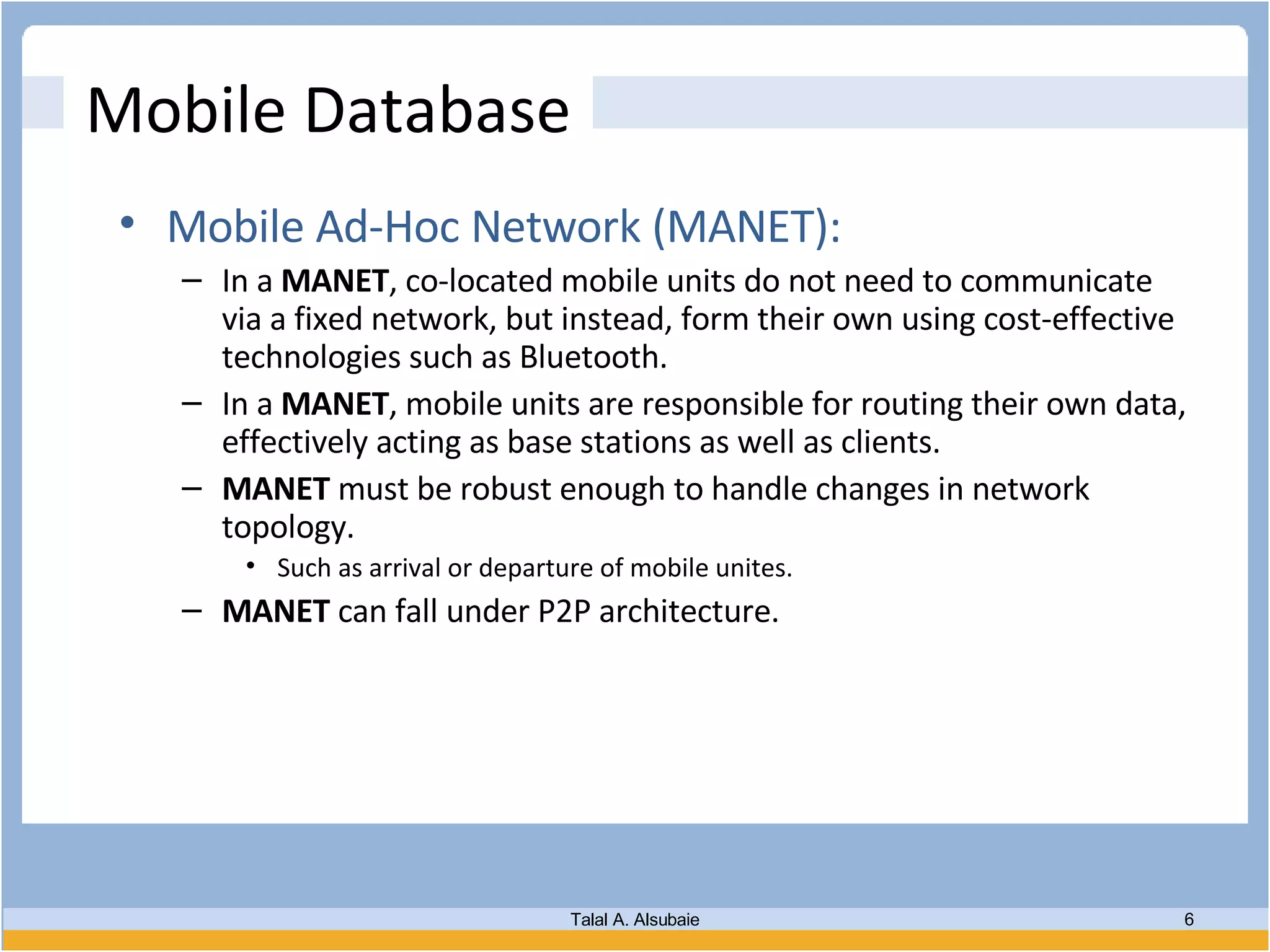 Mobile Database

• Mobile Ad-Hoc Network (MANET):

– In a MANET, co-located mobile units do not need to communicate via a fixed network, but instead, form their own using cost-effective technologies such as Bluetooth.

– In a MANET, mobile units are responsible for routing their own data, effectively acting as base stations as well as clients.

– MANET must be robust enough to handle changes in network topology.

• Such as arrival or departure of mobile unites.

– MANET can fall under P2P architecture.

Talal A. Alsubaie

6